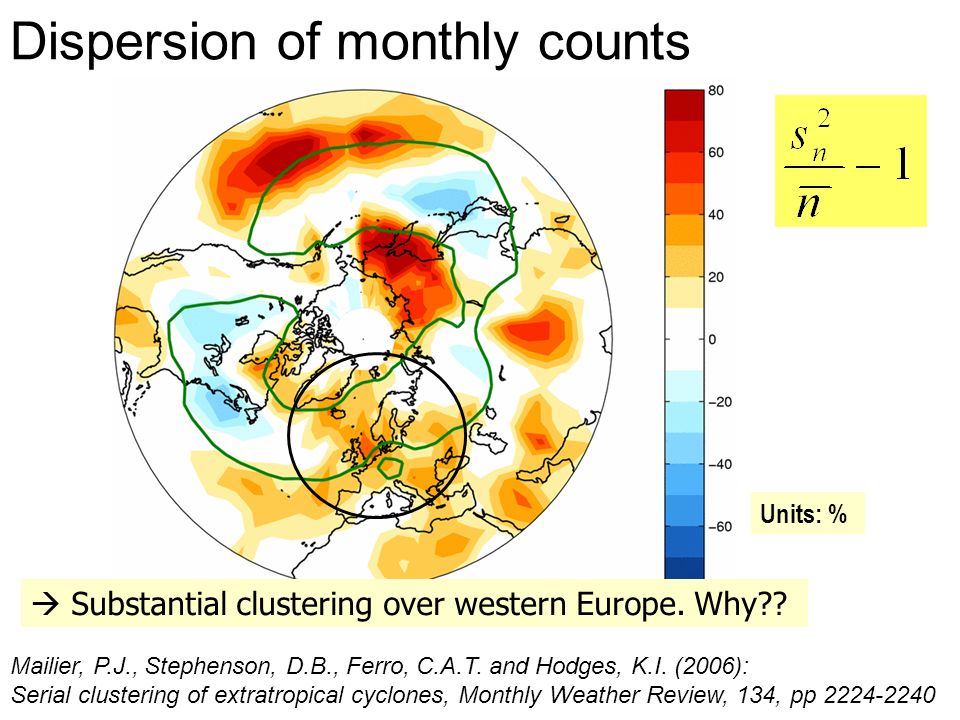 Dispersion of monthly counts

80
60
40
20
0
−20
−40
−60

$\frac{s_n^2}{\overline{n}} - 1$

Units: %

→ Substantial clustering over western Europe. Why??

Mailier, P.J., Stephenson, D.B., Ferro, C.A.T. and Hodges, K.I. (2006): Serial clustering of extratropical cyclones, Monthly Weather Review, 134, pp 2224-2240